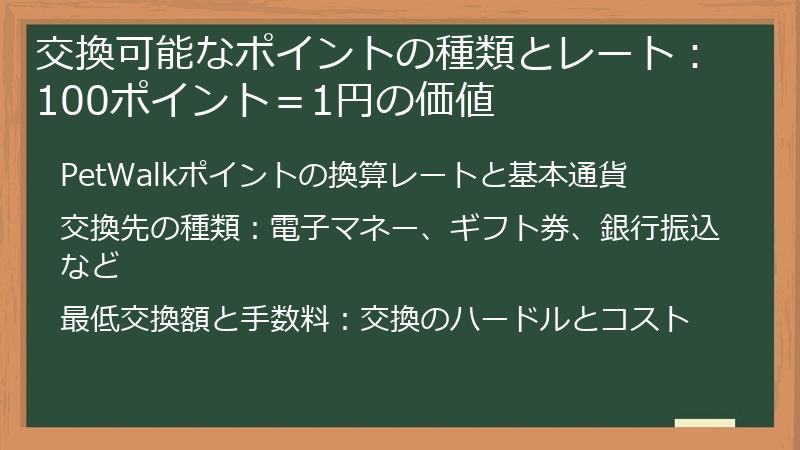 交換可能なポイントの種類とレート：100ポイント＝1円の価値

PetWalkポイントの換算レートと基本通貨

交換先の種類：電子マネー、ギフト券、銀行振込など

最低交換額と手数料：交換のハードルとコスト